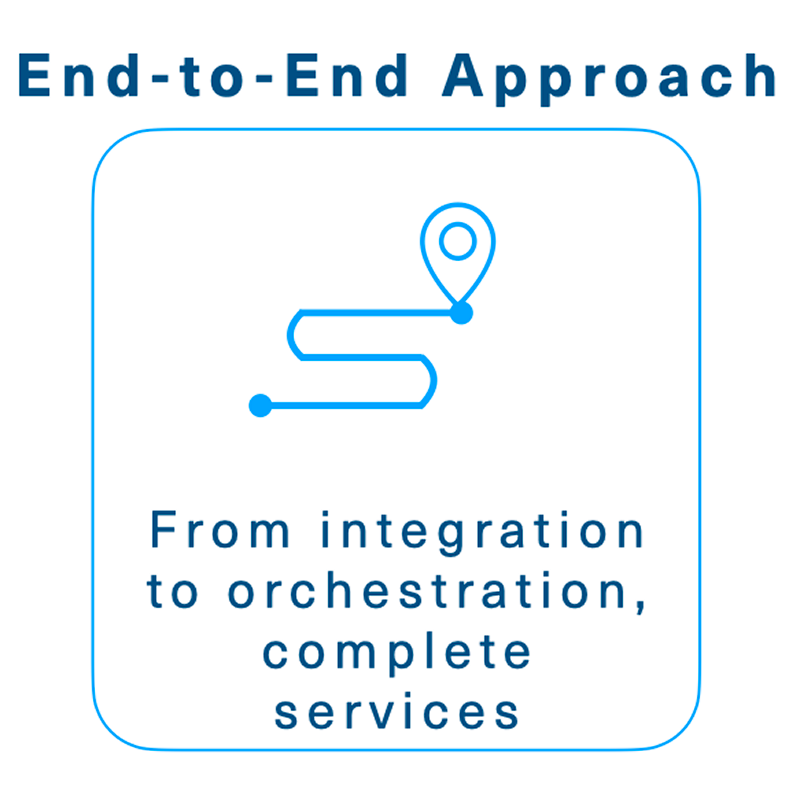 End-to-End Approach

From integration to orchestration, complete services